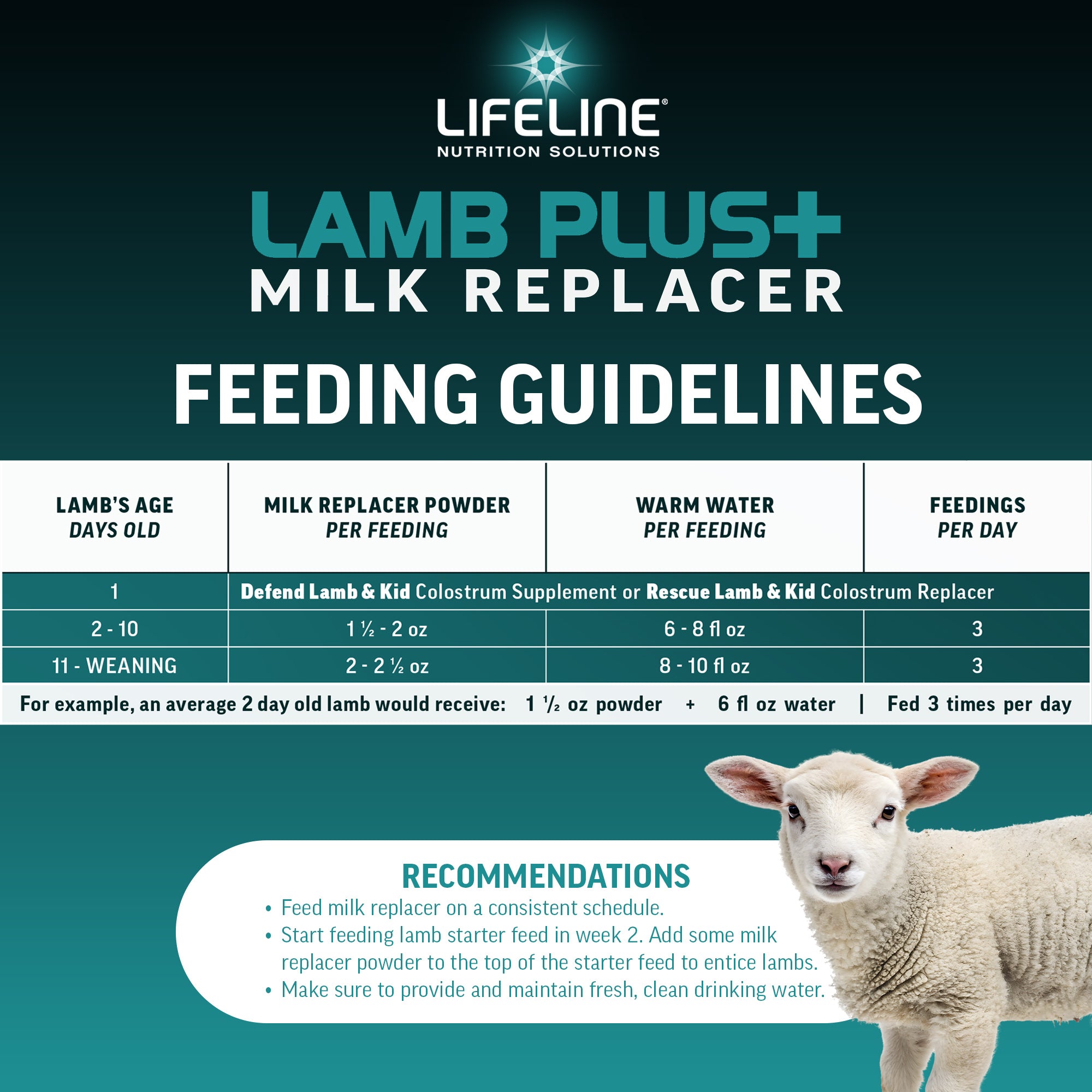 LIFELINE®
NUTRITION SOLUTIONS

LAMB PLUS+
MILK REPLACER

FEEDING GUIDELINES

| LAMB'S AGE DAYS OLD | MILK REPLACER POWDER PER FEEDING | WARM WATER PER FEEDING | FEEDINGS PER DAY |
|---|---|---|---|
| 1 | Defend Lamb & Kid Colostrum Supplement or Rescue Lamb & Kid Colostrum Replacer | | |
| 2 - 10 | 1 ½ - 2 oz | 6 - 8 fl oz | 3 |
| 11 - WEANING | 2 - 2 ½ oz | 8 - 10 fl oz | 3 |

For example, an average 2 day old lamb would receive: 1 ½ oz powder + 6 fl oz water | Fed 3 times per day

RECOMMENDATIONS
• Feed milk replacer on a consistent schedule.
• Start feeding lamb starter feed in week 2. Add some milk replacer powder to the top of the starter feed to entice lambs.
• Make sure to provide and maintain fresh, clean drinking water.